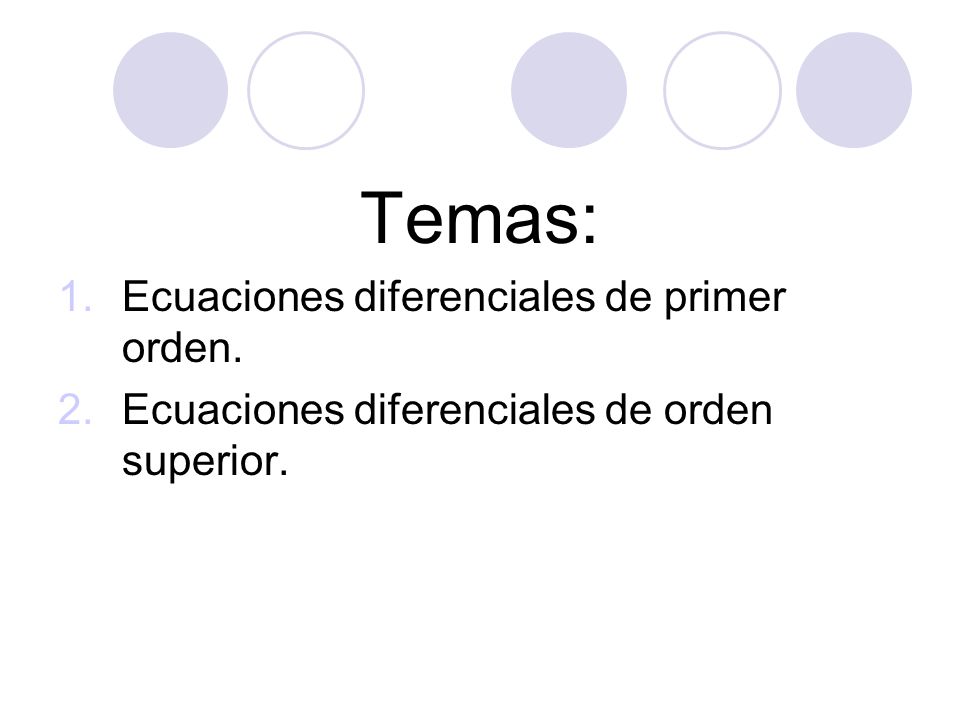 Temas:

1. Ecuaciones diferenciales de primer orden.
2. Ecuaciones diferenciales de orden superior.